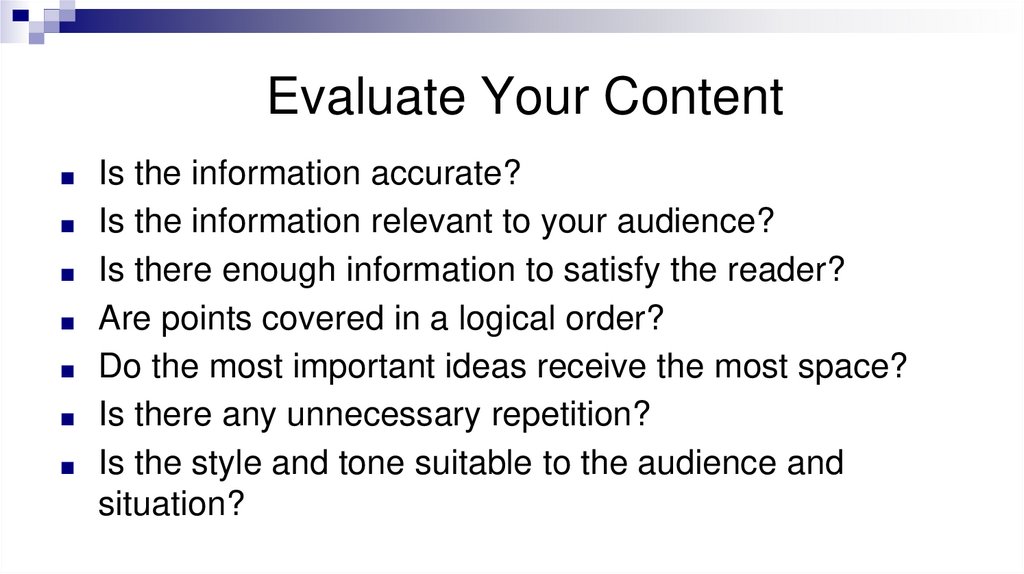 Evaluate Your Content

- Is the information accurate?
- Is the information relevant to your audience?
- Is there enough information to satisfy the reader?
- Are points covered in a logical order?
- Do the most important ideas receive the most space?
- Is there any unnecessary repetition?
- Is the style and tone suitable to the audience and situation?